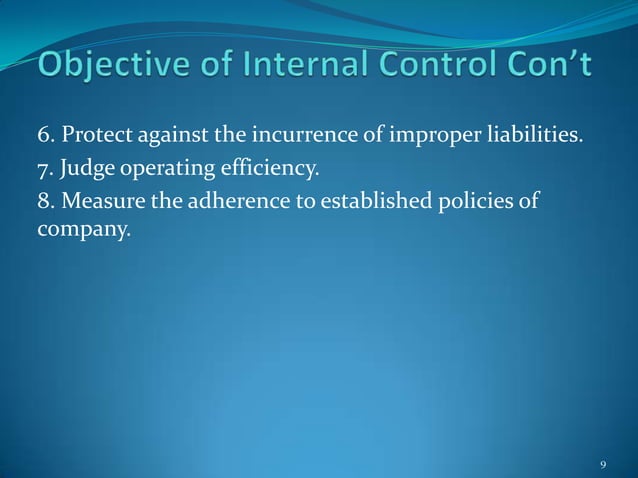 Objective of Internal Control Con’t

6. Protect against the incurrence of improper liabilities.

7. Judge operating efficiency.

8. Measure the adherence to established policies of company.

9